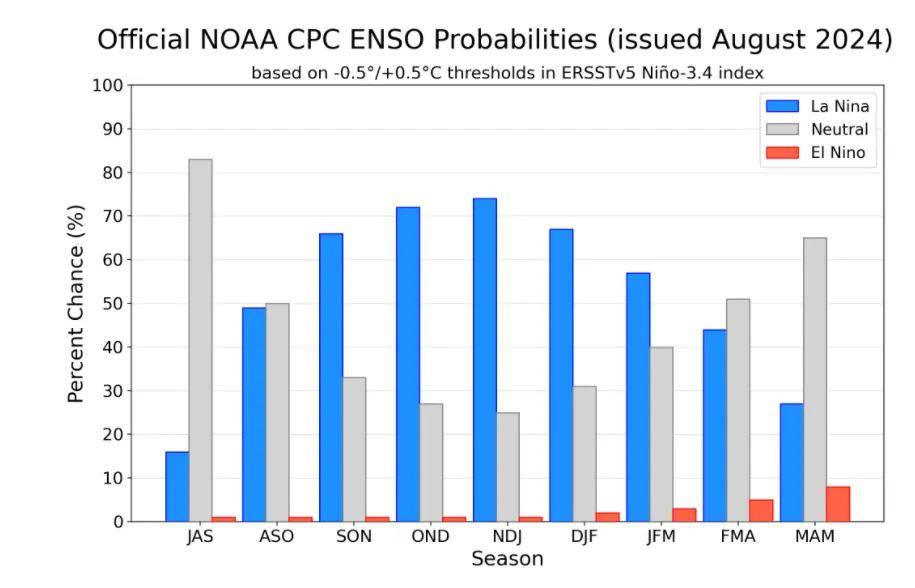 Official NOAA CPC ENSO Probabilities (issued August 2024)

based on -0.5°/+0.5°C thresholds in ERSSTv5 Niño-3.4 index

La Nina
Neutral
El Nino

Percent Chance (%)

100
90
80
70
60
50
40
30
20
10
0

JAS ASO SON OND NDJ DJF JFM FMA MAM

Season